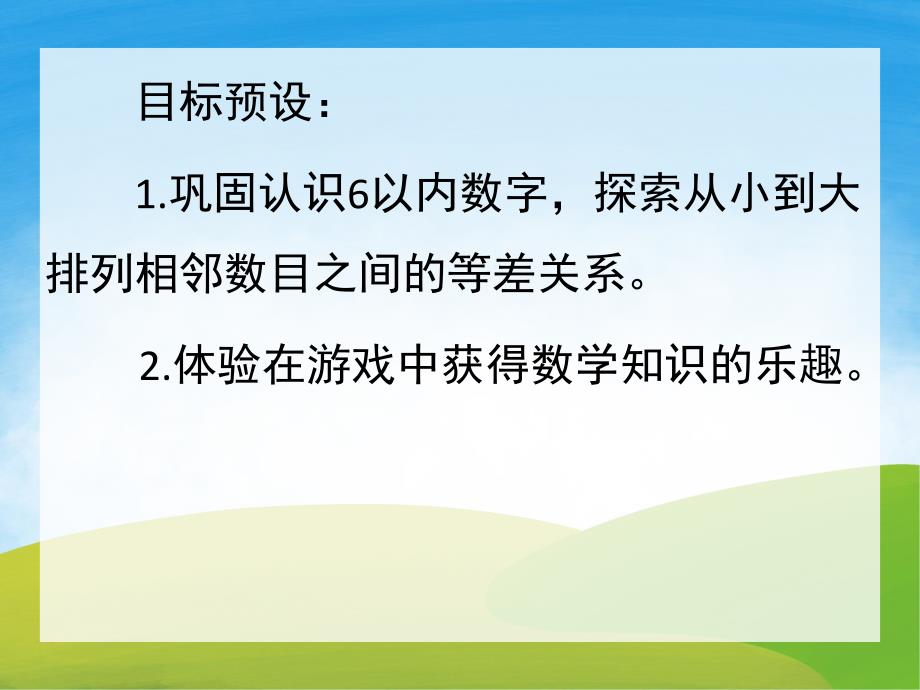 目标预设：

1.巩固认识6以内数字，探索从小到大排列相邻数目之间的等差关系。

2.体验在游戏中获得数学知识的乐趣。